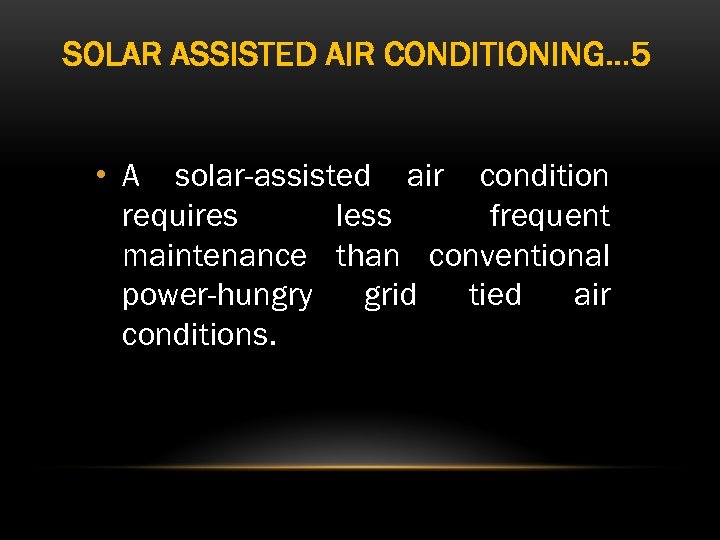 SOLAR ASSISTED AIR CONDITIONING…5

• A solar-assisted air condition requires less frequent maintenance than conventional power-hungry grid tied air conditions.